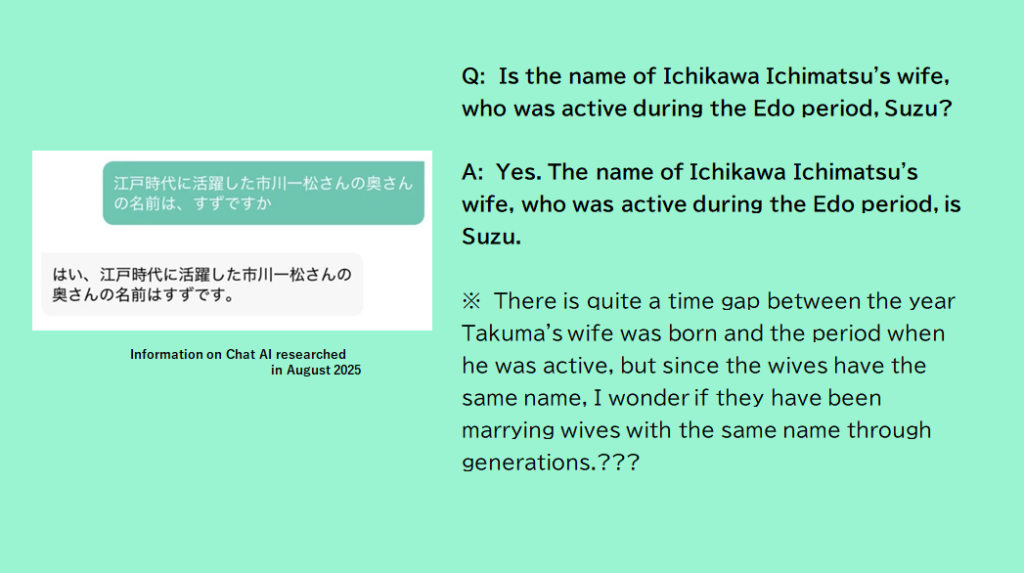 江戸時代に活躍した市川一松さんの奥さんの名前は、すずですか

はい、江戸時代に活躍した市川一松さんの奥さんの名前はすずです。

Information on Chat AI researched in August 2025

Q: Is the name of Ichikawa Ichimatsu's wife, who was active during the Edo period, Suzu?

A: Yes. The name of Ichikawa Ichimatsu's wife, who was active during the Edo period, is Suzu.

※ There is quite a time gap between the year Takuma's wife was born and the period when he was active, but since the wives have the same name, I wonder if they have been marrying wives with the same name through generations.???